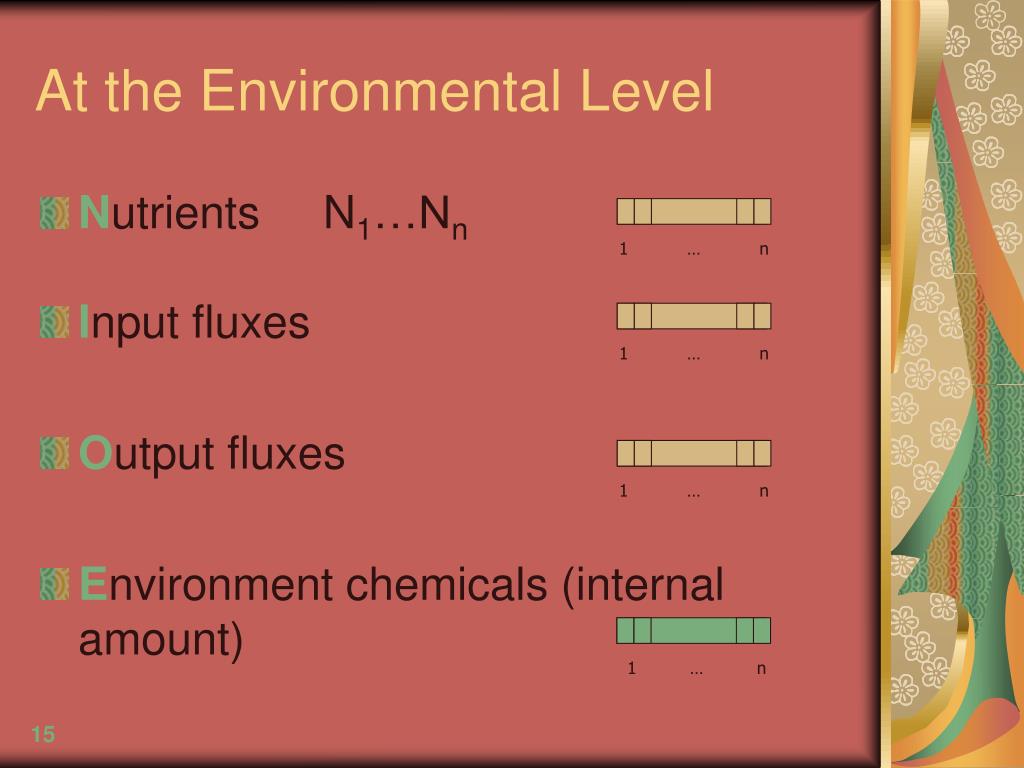 At the Environmental Level

Nutrients $N_1 \ldots N_n$

1 … n

Input fluxes

1 … n

Output fluxes

1 … n

Environment chemicals (internal amount)

1 … n

15